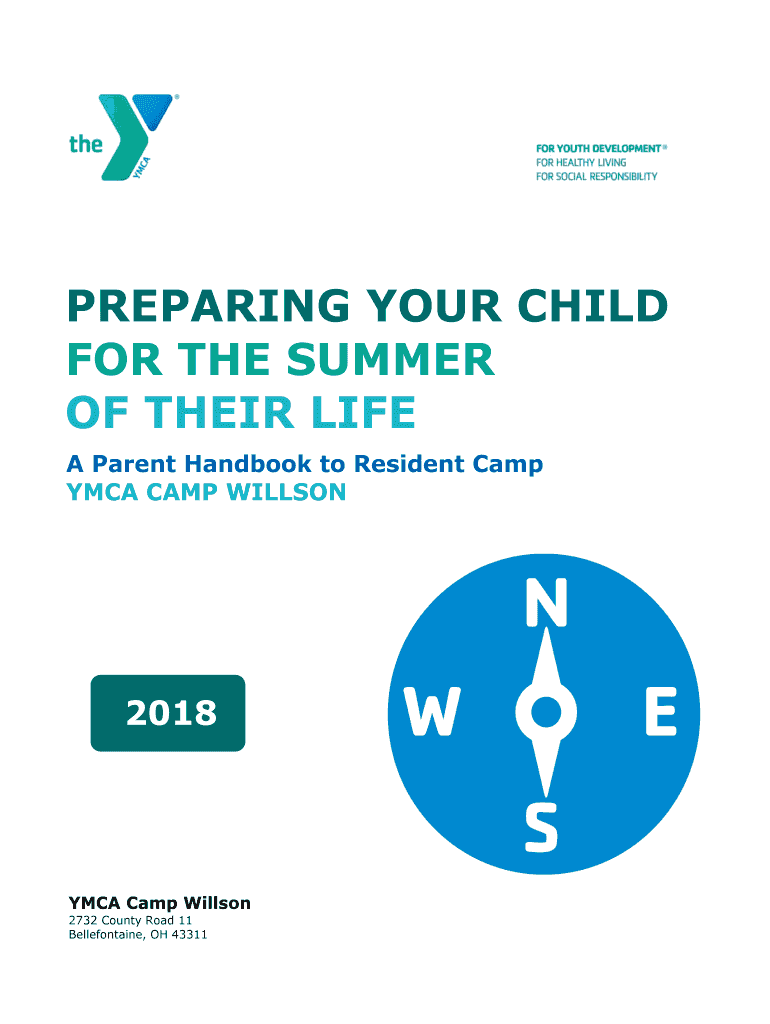 the YMCA

FOR YOUTH DEVELOPMENT®
FOR HEALTHY LIVING
FOR SOCIAL RESPONSIBILITY

PREPARING YOUR CHILD FOR THE SUMMER OF THEIR LIFE

A Parent Handbook to Resident Camp
YMCA CAMP WILLSON

2018

N
W
E
S

YMCA Camp Willson
2732 County Road 11
Bellefontaine, OH 43311